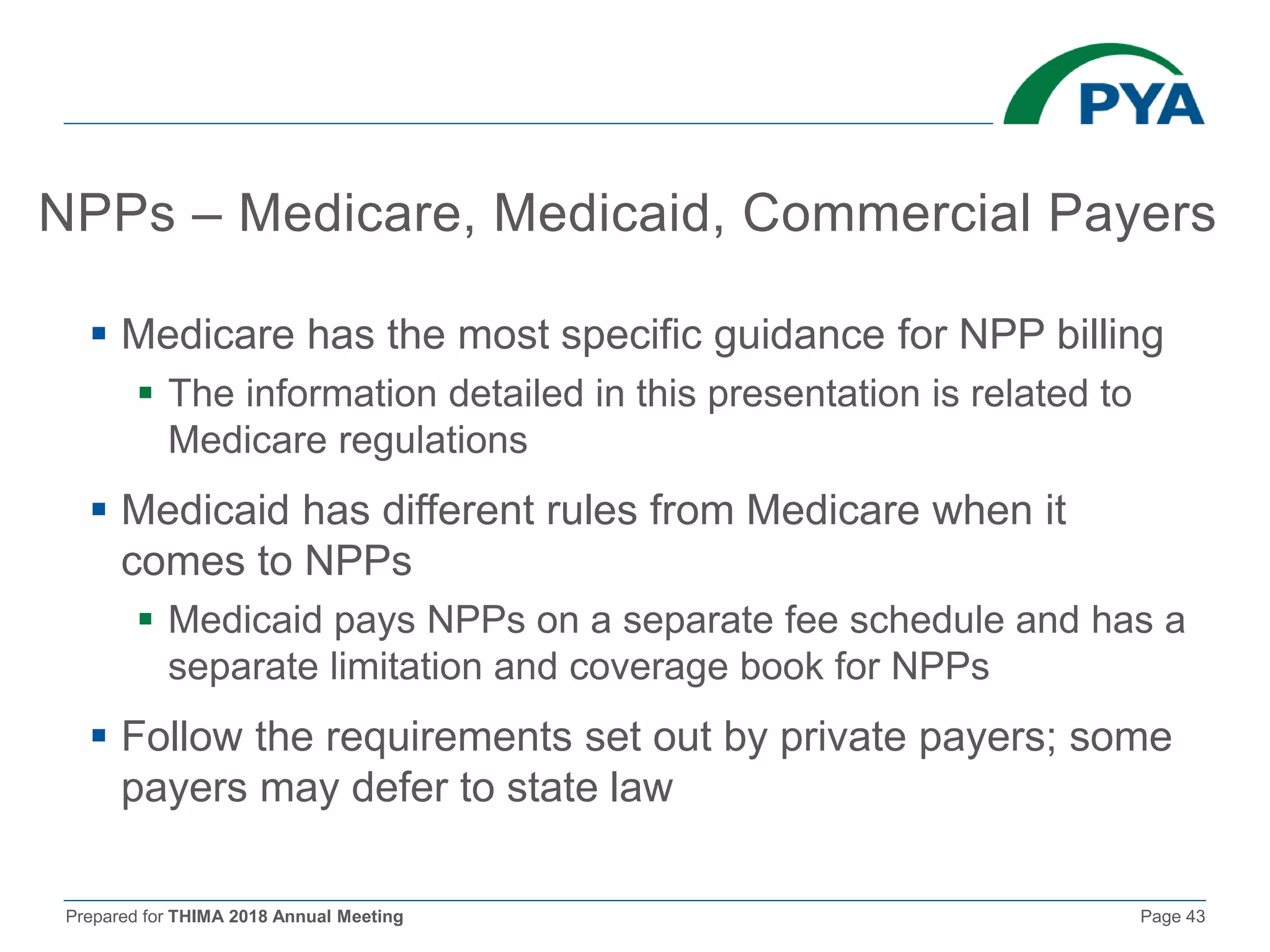 PYA

NPPs – Medicare, Medicaid, Commercial Payers

▪ Medicare has the most specific guidance for NPP billing

▪ The information detailed in this presentation is related to Medicare regulations

▪ Medicaid has different rules from Medicare when it comes to NPPs

▪ Medicaid pays NPPs on a separate fee schedule and has a separate limitation and coverage book for NPPs

▪ Follow the requirements set out by private payers; some payers may defer to state law

Prepared for THIMA 2018 Annual Meeting

Page 43